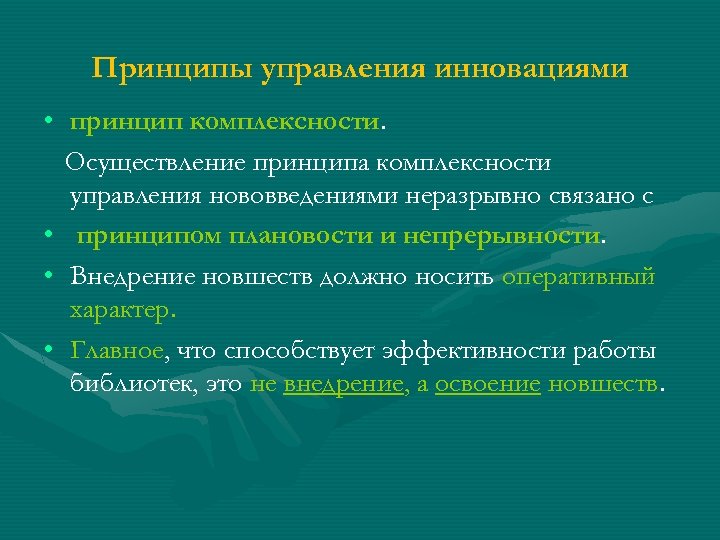 Принципы управления инновациями

• принцип комплексности.

Осуществление принципа комплексности управления нововведениями неразрывно связано с

• принципом плановости и непрерывности.

• Внедрение новшеств должно носить оперативный характер.

• Главное, что способствует эффективности работы библиотек, это не внедрение, а освоение новшеств.